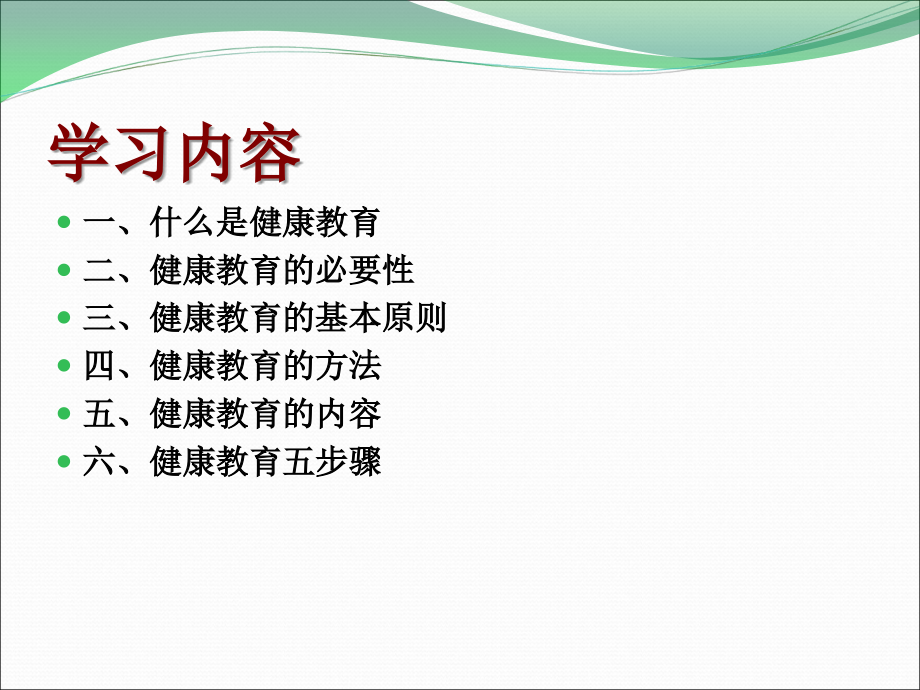 学习内容

• 一、什么是健康教育
• 二、健康教育的必要性
• 三、健康教育的基本原则
• 四、健康教育的方法
• 五、健康教育的内容
• 六、健康教育五步骤